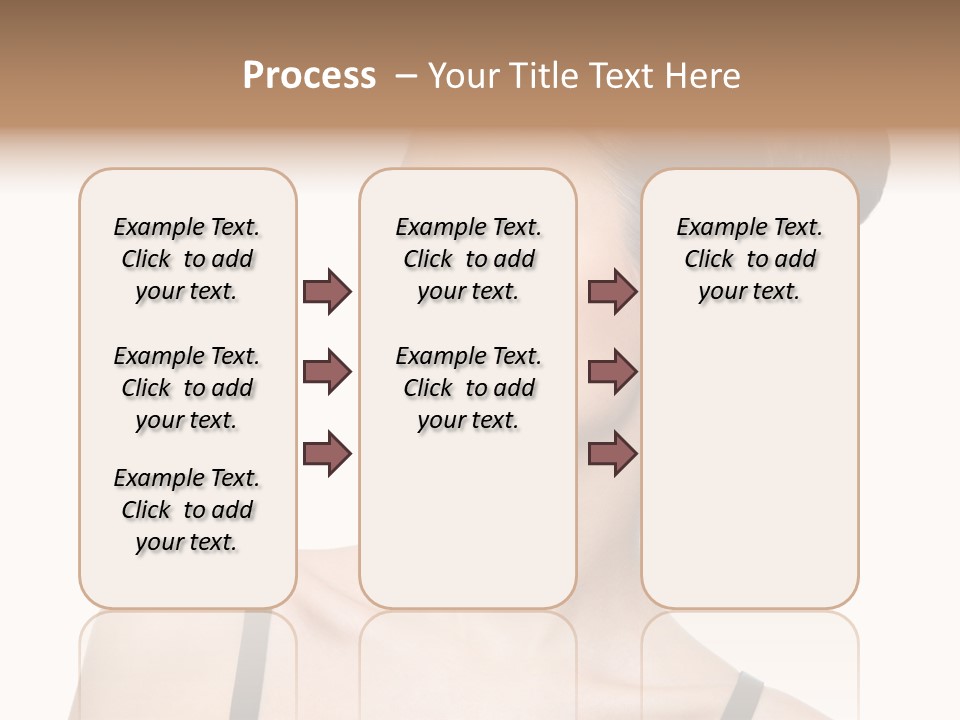 Process – Your Title Text Here

Example Text. Click to add your text.

Example Text. Click to add your text.

Example Text. Click to add your text.

Example Text. Click to add your text.

Example Text. Click to add your text.

Example Text. Click to add your text.